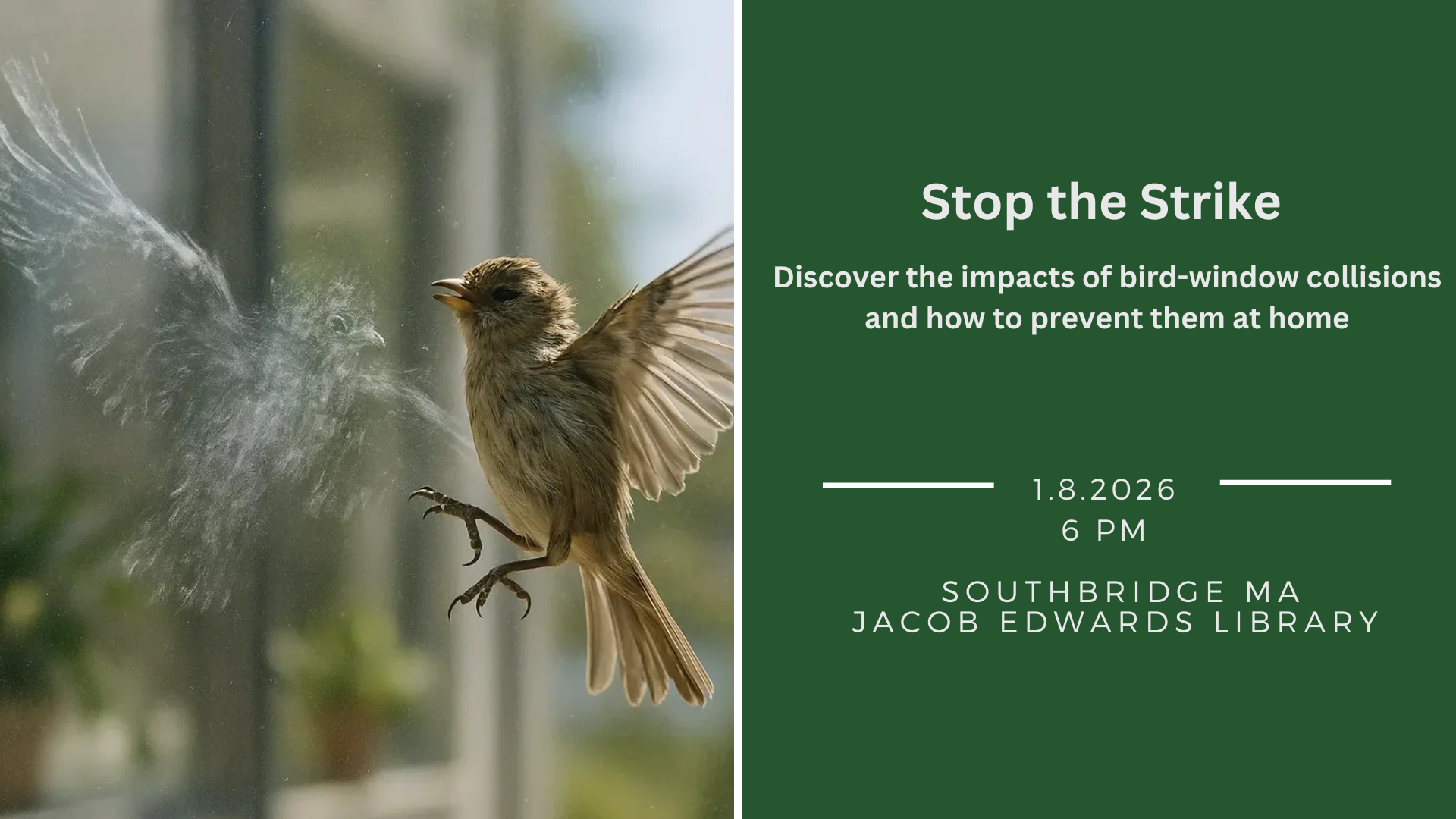 Stop the Strike

Discover the impacts of bird-window collisions and how to prevent them at home

1.8.2026
6 PM

SOUTHBRIDGE MA
JACOB EDWARDS LIBRARY